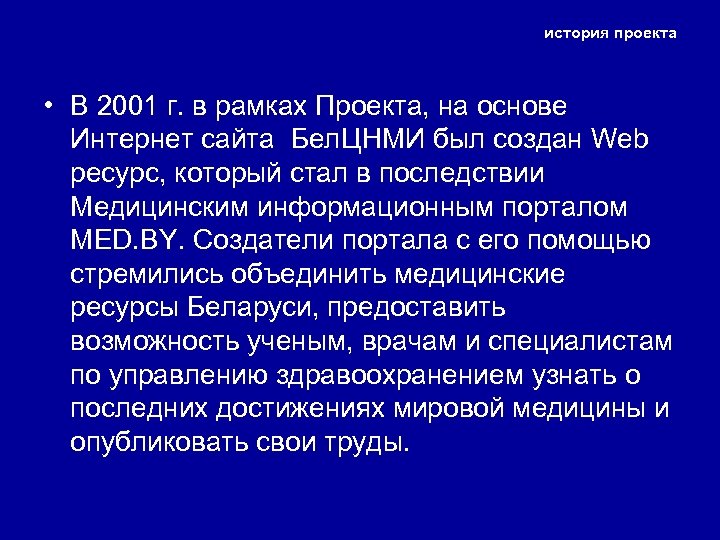 история проекта

• В 2001 г. в рамках Проекта, на основе Интернет сайта БелЦНМИ был создан Web ресурс, который стал в последствии Медицинским информационным порталом MED.BY. Создатели портала с его помощью стремились объединить медицинские ресурсы Беларуси, предоставить возможность ученым, врачам и специалистам по управлению здравоохранением узнать о последних достижениях мировой медицины и опубликовать свои труды.